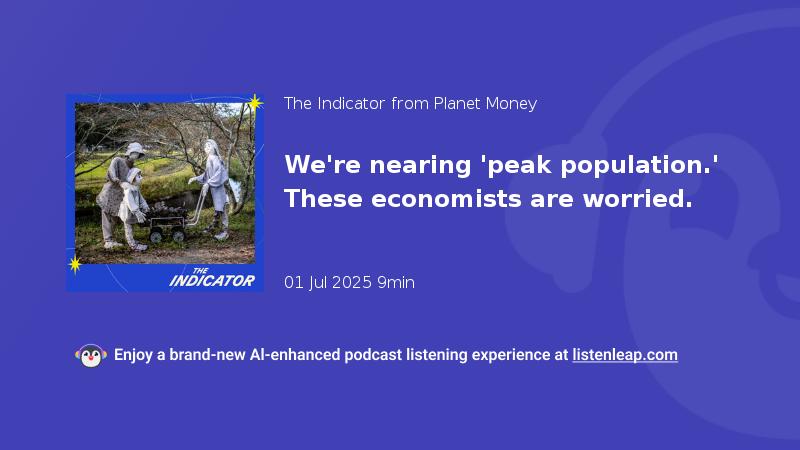 THE INDICATOR

The Indicator from Planet Money

We're nearing 'peak population.' These economists are worried.

01 Jul 2025 9min

Enjoy a brand-new AI-enhanced podcast listening experience at listenleap.com